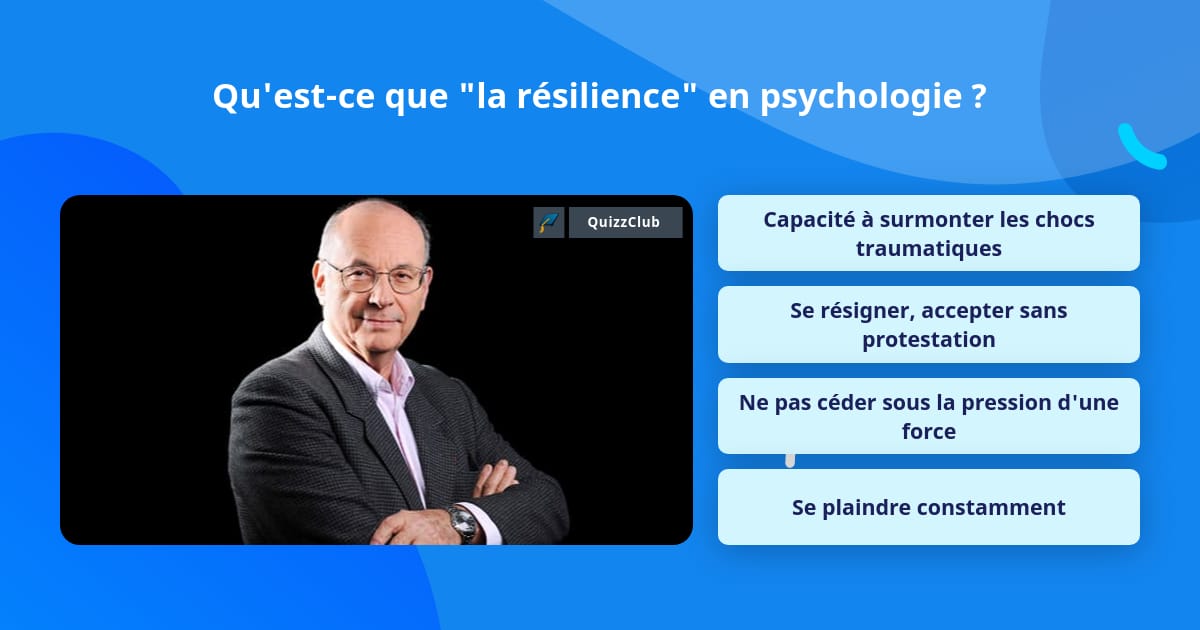 Qu'est-ce que "la résilience" en psychologie ?

QuizzClub

Capacité à surmonter les chocs traumatiques

Se résigner, accepter sans protestation

Ne pas céder sous la pression d'une force

Se plaindre constamment